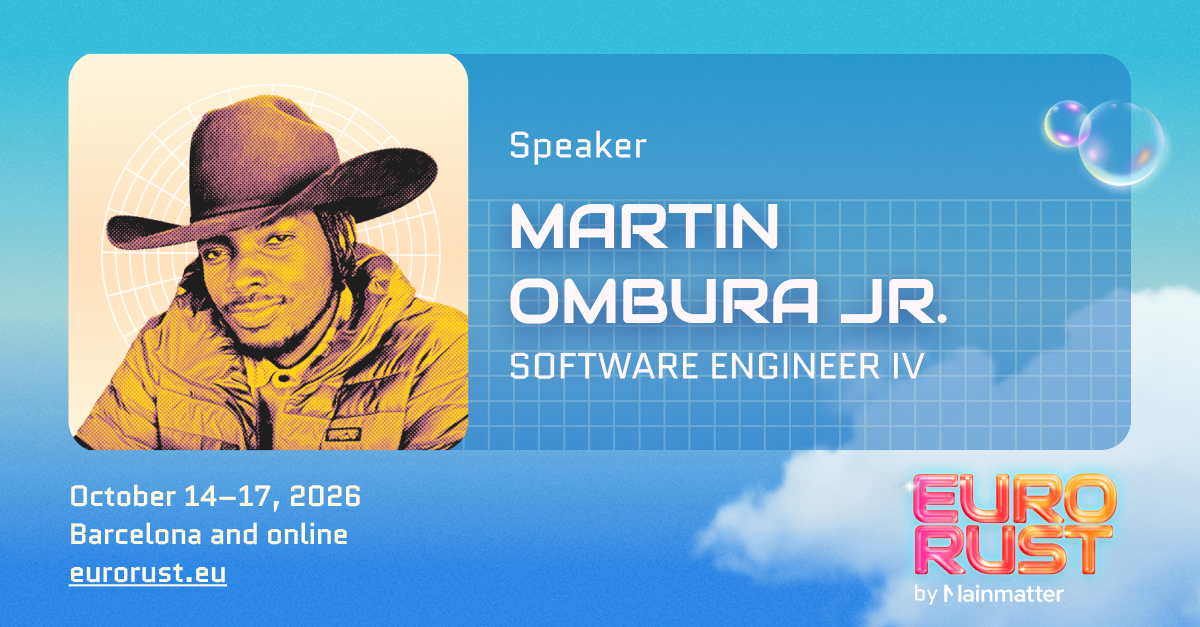 Speaker

MARTIN OMBURA JR.

SOFTWARE ENGINEER IV

October 14–17, 2026
Barcelona and online
eurorust.eu

EURO RUST
by Mainmatter